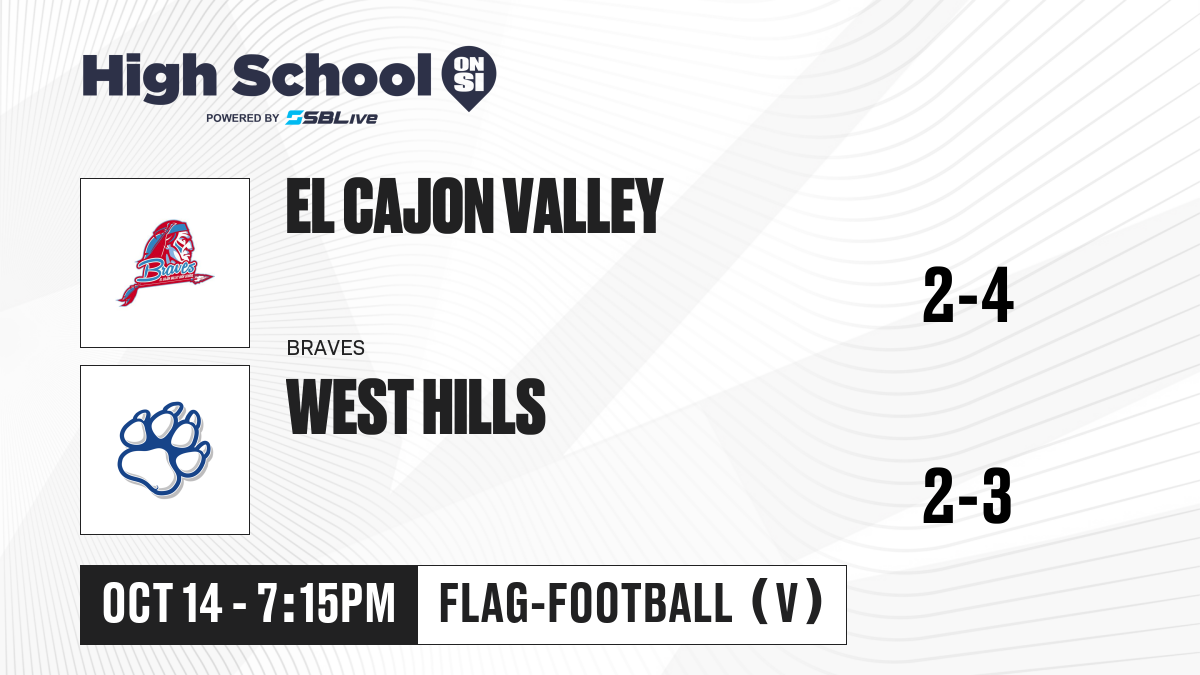 High School ON SI
POWERED BY SBLive

Braves

EL CAJON VALLEY

2-4

BRAVES

WEST HILLS

2-3

OCT 14 - 7:15PM

FLAG-FOOTBALL (V)